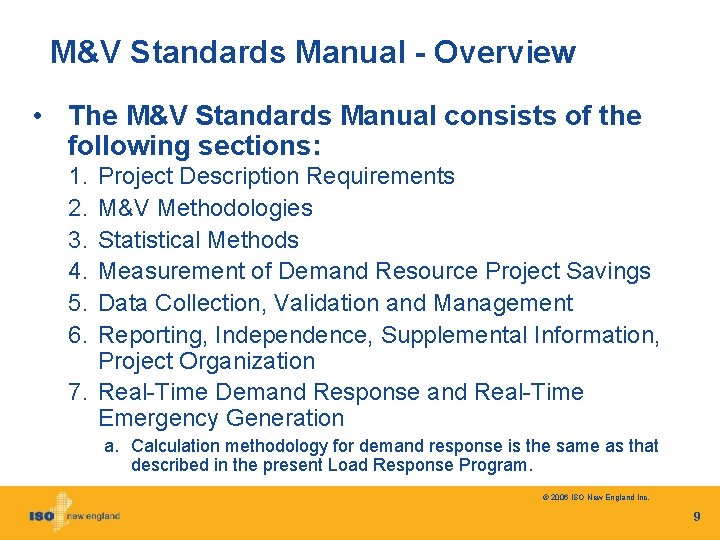 M&V Standards Manual - Overview

• The M&V Standards Manual consists of the following sections:

1. Project Description Requirements
2. M&V Methodologies
3. Statistical Methods
4. Measurement of Demand Resource Project Savings
5. Data Collection, Validation and Management
6. Reporting, Independence, Supplemental Information, Project Organization
7. Real-Time Demand Response and Real-Time Emergency Generation
a. Calculation methodology for demand response is the same as that described in the present Load Response Program.

© 2006 ISO New England Inc.

ISO new england

9